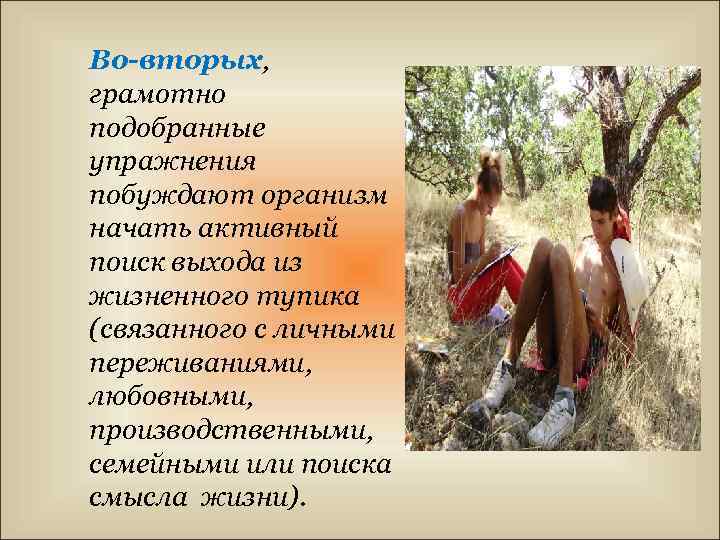 Во-вторых, грамотно подобранные упражнения побуждают организм начать активный поиск выхода из жизненного тупика (связанного с личными переживаниями, любовными, производственными, семейными или поиска смысла жизни).